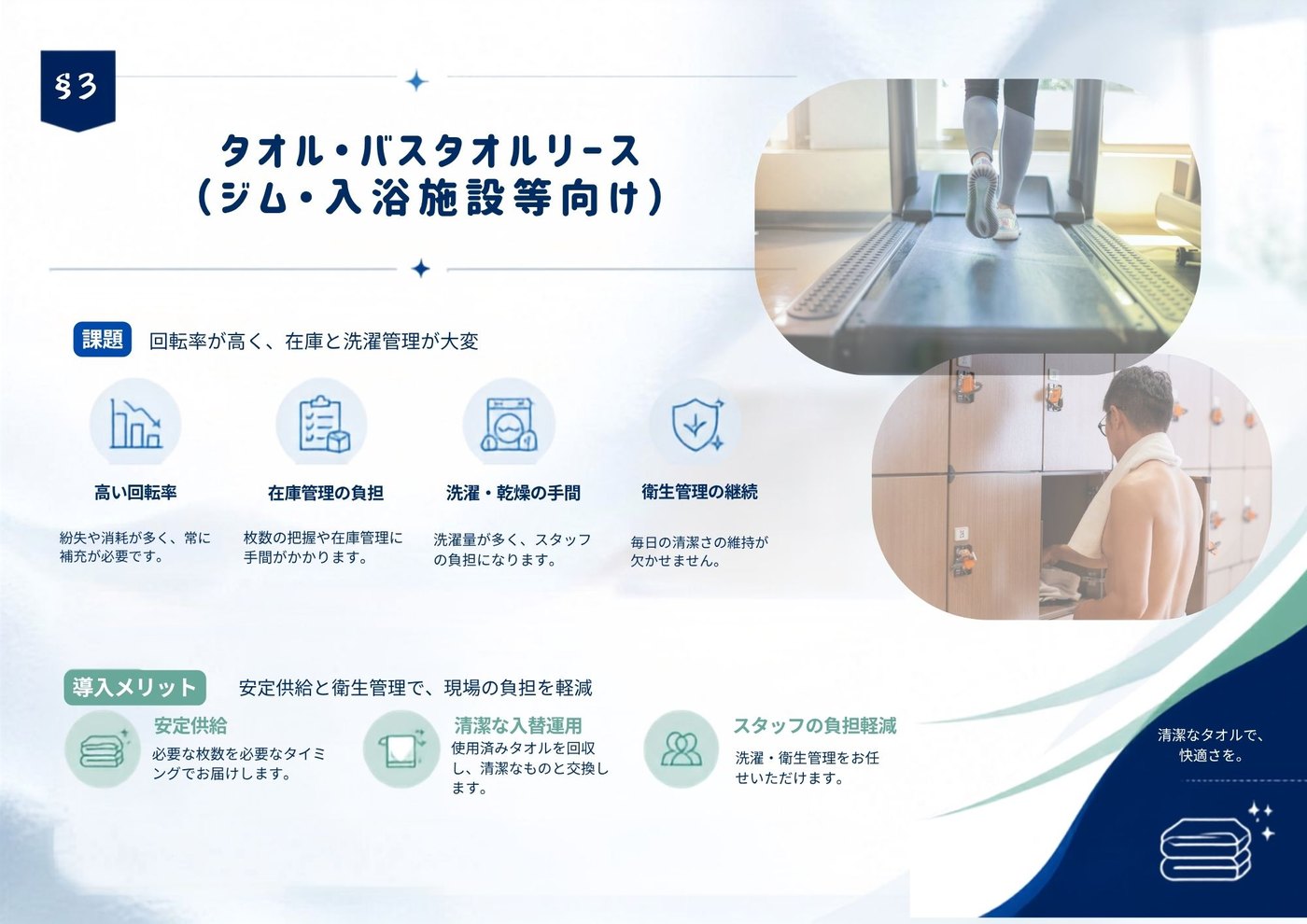 §3

タオル・バスタオルリース
(ジム・入浴施設等向け)

課題 回転率が高く、在庫と洗濯管理が大変

高い回転率

紛失や消耗が多く、常に補充が必要です。

在庫管理の負担

枚数の把握や在庫管理に手間がかかります。

洗濯・乾燥の手間

洗濯量が多く、スタッフの負担になります。

衛生管理の継続

毎日の清潔さの維持が欠かせません。

導入メリット 安定供給と衛生管理で、現場の負担を軽減

安定供給

必要な枚数を必要なタイミングでお届けします。

清潔な入替運用

使用済みタオルを回収し、清潔なものと交換します。

スタッフの負担軽減

洗濯・衛生管理をお任せいただけます。

清潔なタオルで、
快適さを。